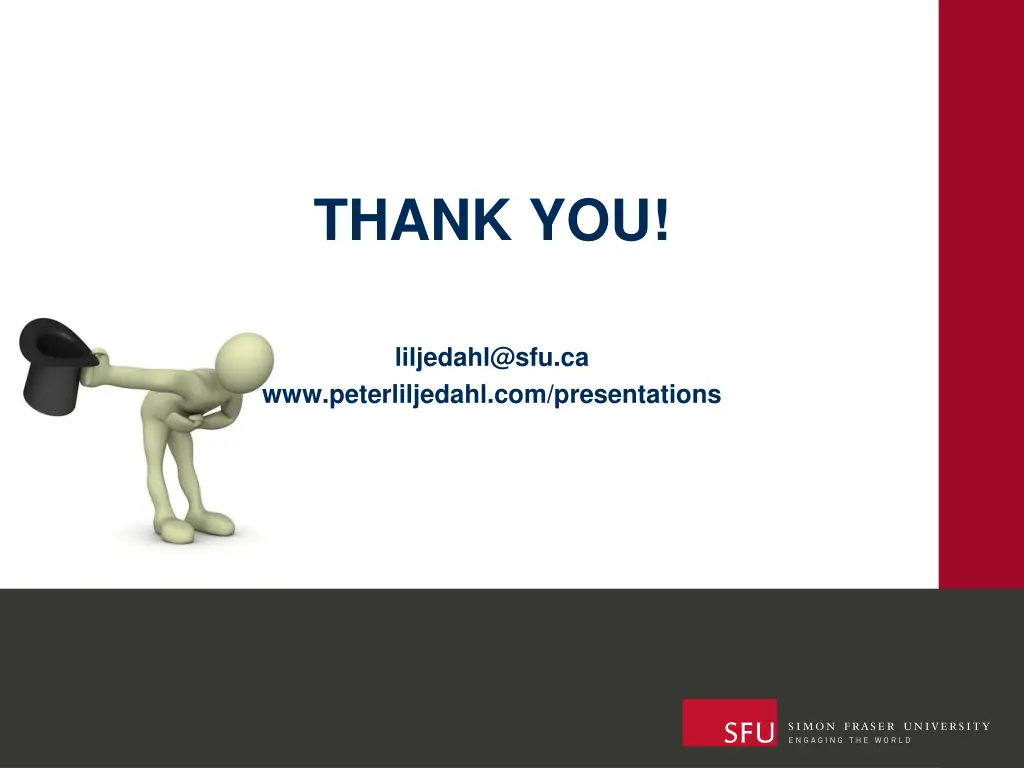 THANK YOU!

liljedahl@sfu.ca
www.peterliljedahl.com/presentations

SFU SIMON FRASER UNIVERSITY
ENGAGING THE WORLD